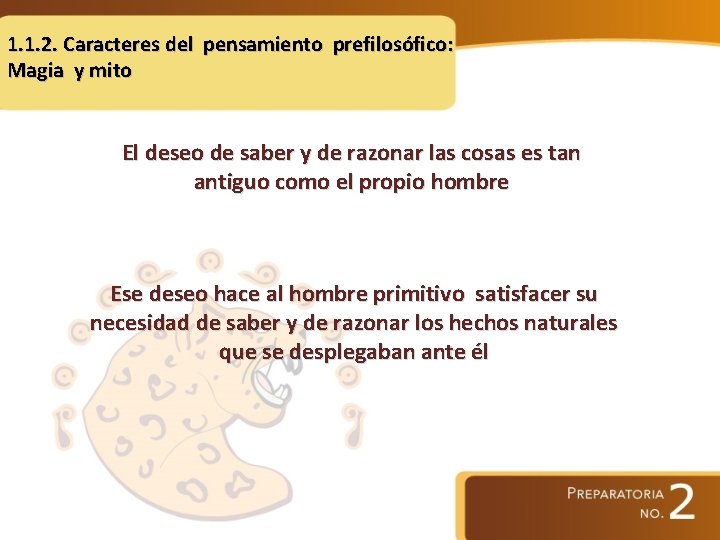 1.1.2. Caracteres del pensamiento prefilosófico: Magia y mito

El deseo de saber y de razonar las cosas es tan antiguo como el propio hombre

Ese deseo hace al hombre primitivo satisfacer su necesidad de saber y de razonar los hechos naturales que se desplegaban ante él

PREPARATORIA NO. 2